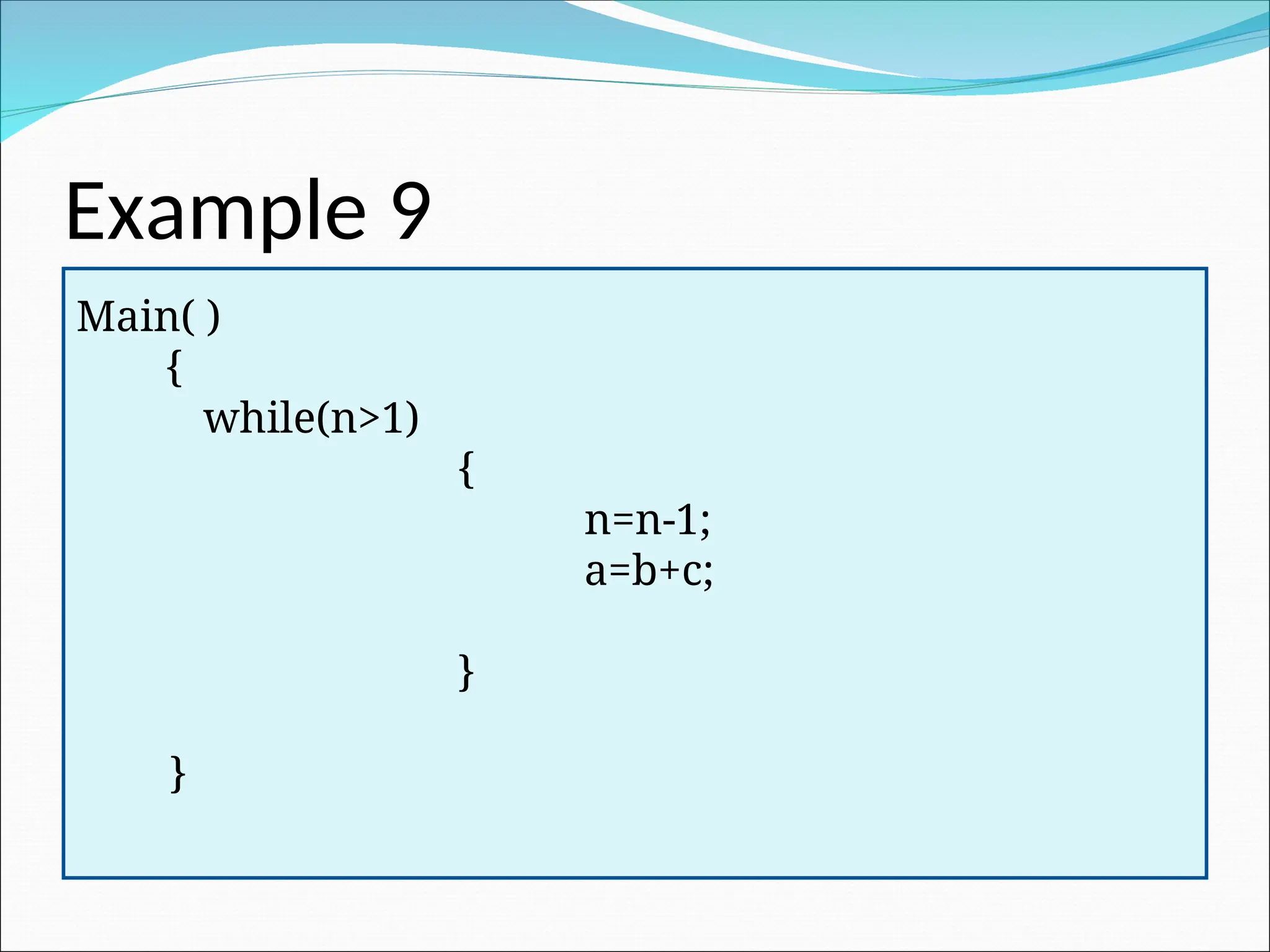 Example 9

Main( )
{
while(n>1)
{
n=n-1;
a=b+c;

}

}